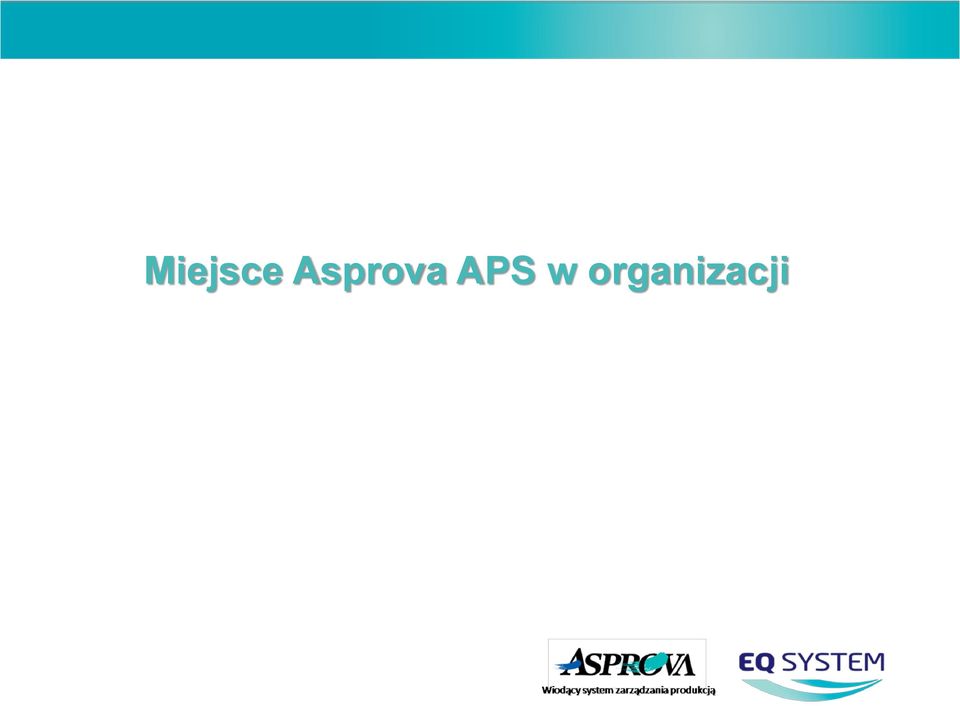 Miejsce Asprova APS w organizacji

ASPROVA
Wiodący system zarządzania produkcją

EQ SYSTEM